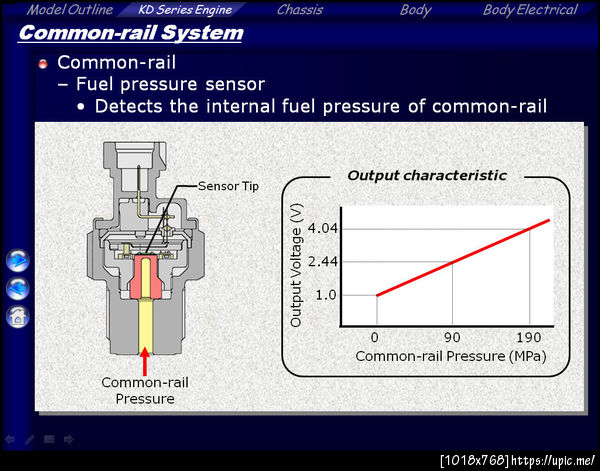 Model Outline KD Series Engine Chassis Body Body Electrical

Common-rail System

Common-rail
– Fuel pressure sensor
• Detects the internal fuel pressure of common-rail

Sensor Tip

Common-rail Pressure

Output characteristic

Output Voltage (V)

4.04
2.44
1.0

0 90 190

Common-rail Pressure (MPa)

[1018x768] https://upic.me/